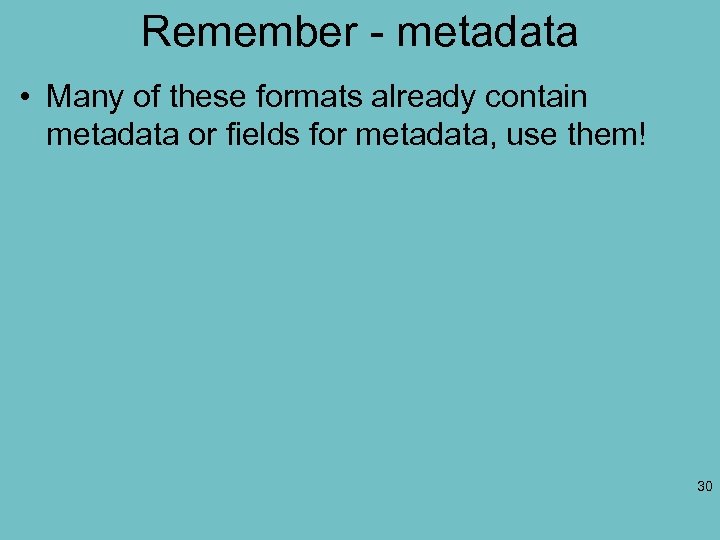 Remember - metadata

• Many of these formats already contain metadata or fields for metadata, use them!

30